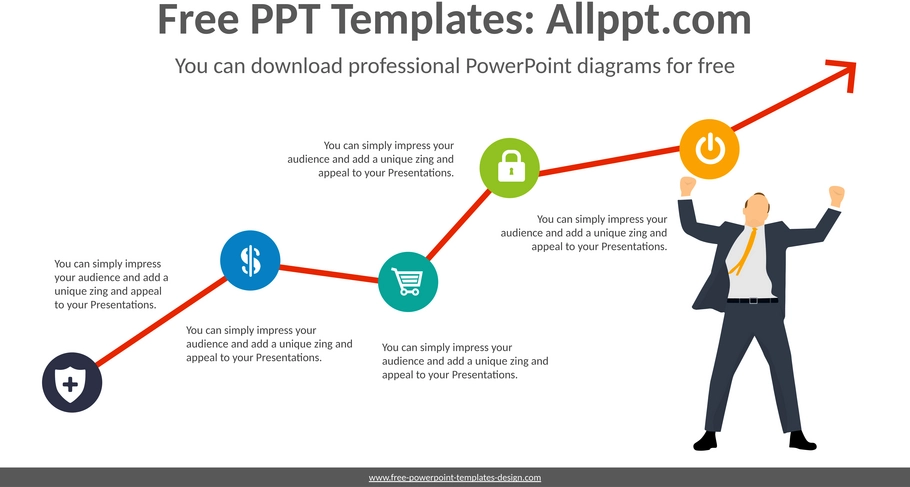 Free PPT Templates: Allppt.com

You can download professional PowerPoint diagrams for free

You can simply impress your audience and add a unique zing and appeal to your Presentations.

You can simply impress your audience and add a unique zing and appeal to your Presentations.

You can simply impress your audience and add a unique zing and appeal to your Presentations.

You can simply impress your audience and add a unique zing and appeal to your Presentations.

You can simply impress your audience and add a unique zing and appeal to your Presentations.

www.free-powerpoint-templates-design.com